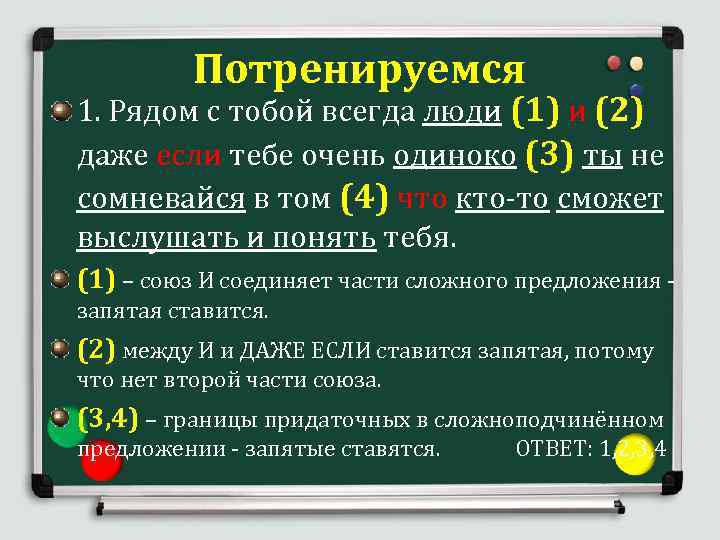 Потренируемся

1. Рядом с тобой всегда люди (1) и (2) даже если тебе очень одиноко (3) ты не сомневайся в том (4) что кто-то сможет выслушать и понять тебя.

(1) – союз И соединяет части сложного предложения - запятая ставится.

(2) между И и ДАЖЕ ЕСЛИ ставится запятая, потому что нет второй части союза.

(3,4) – границы придаточных в сложноподчинённом предложении - запятые ставятся. ОТВЕТ: 1,2,3,4